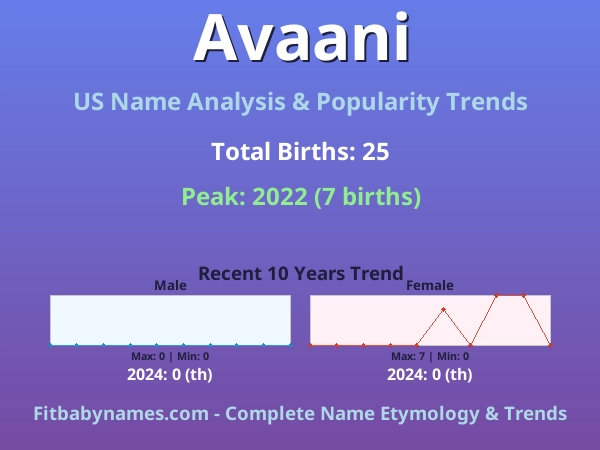 Avaani

US Name Analysis & Popularity Trends

Total Births: 25

Peak: 2022 (7 births)

Recent 10 Years Trend

Male

Max: 0 | Min: 0

2024: 0 (th)

Female

Max: 7 | Min: 0

2024: 0 (th)

Fitbabynames.com - Complete Name Etymology & Trends